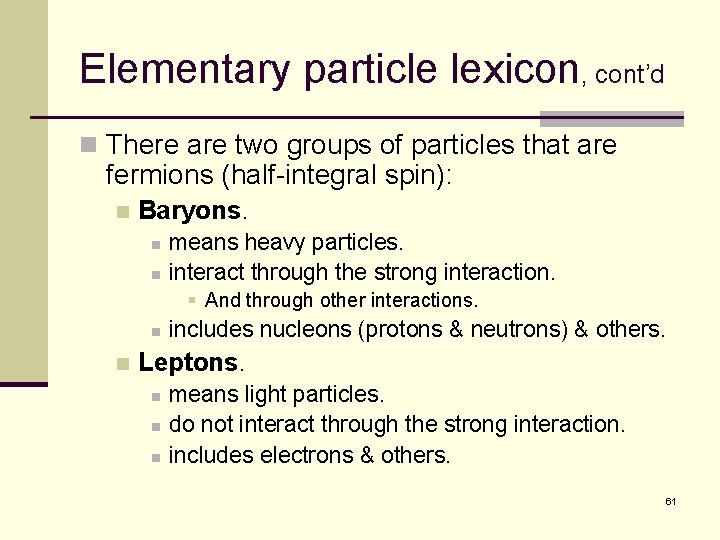 Elementary particle lexicon, cont'd

There are two groups of particles that are fermions (half-integral spin):

Baryons.

means heavy particles.

interact through the strong interaction.

And through other interactions.

includes nucleons (protons & neutrons) & others.

Leptons.

means light particles.

do not interact through the strong interaction.

includes electrons & others.

61